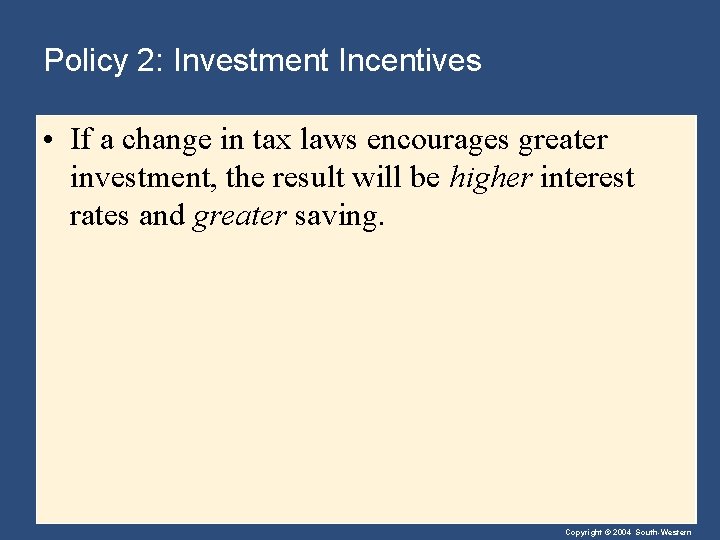 Policy 2: Investment Incentives

• If a change in tax laws encourages greater investment, the result will be higher interest rates and greater saving.

Copyright © 2004 South-Western